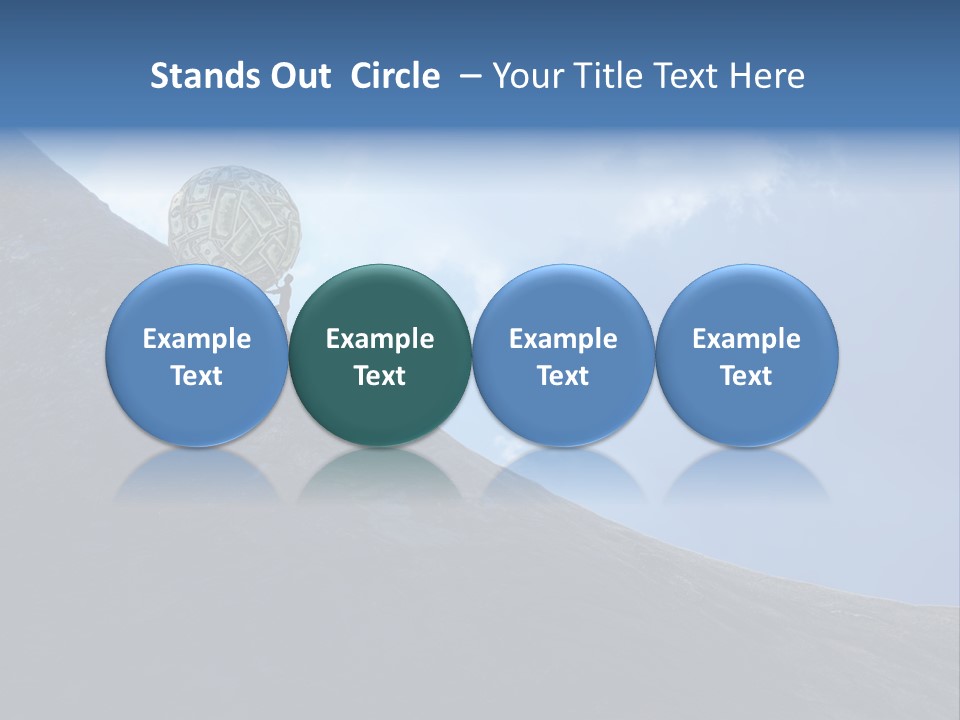 Stands Out Circle – Your Title Text Here

Example Text

Example Text

Example Text

Example Text